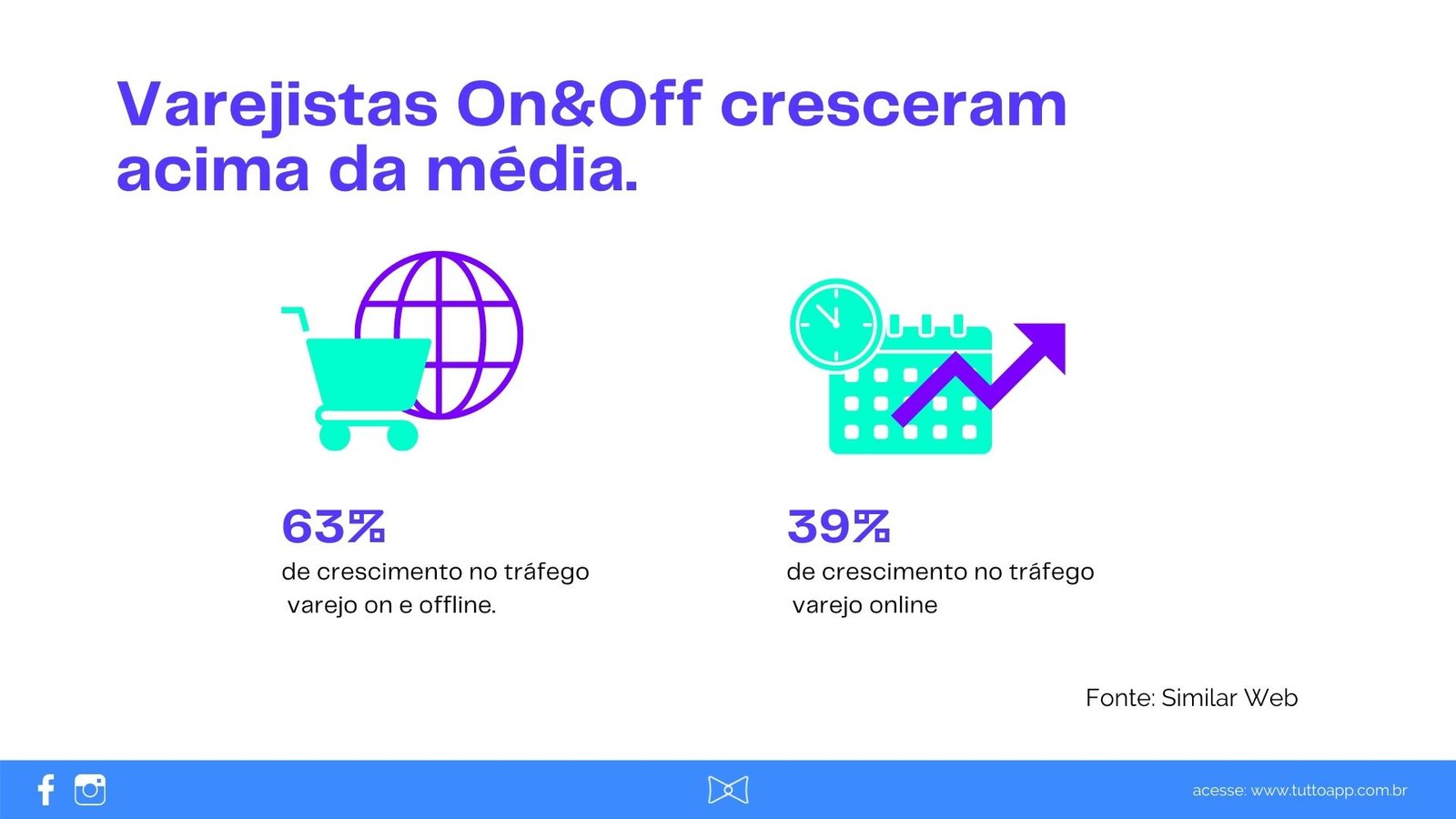 Varejistas On&Off cresceram acima da média.

63%
de crescimento no tráfego varejo on e offline.

39%
de crescimento no tráfego varejo online

Fonte: Similar Web

acesse: www.tuttoapp.com.br